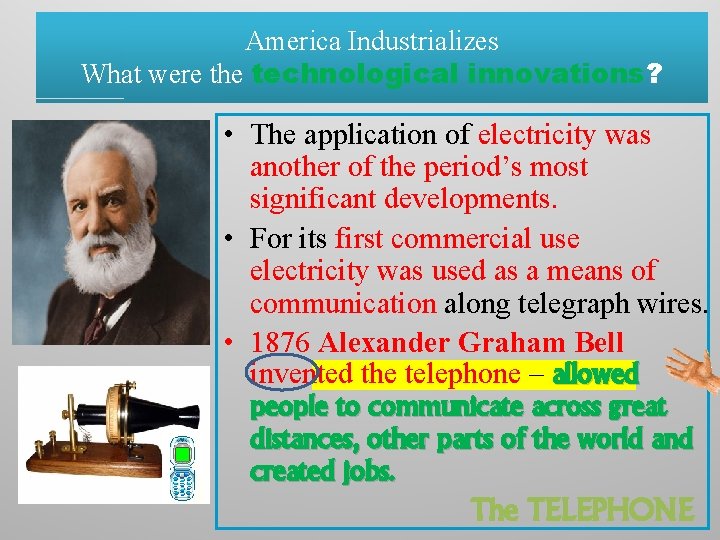 America Industrializes
What were the technological innovations?

• The application of electricity was another of the period's most significant developments.
• For its first commercial use electricity was used as a means of communication along telegraph wires.
• 1876 Alexander Graham Bell invented the telephone – allowed people to communicate across great distances, other parts of the world and created jobs.

The TELEPHONE